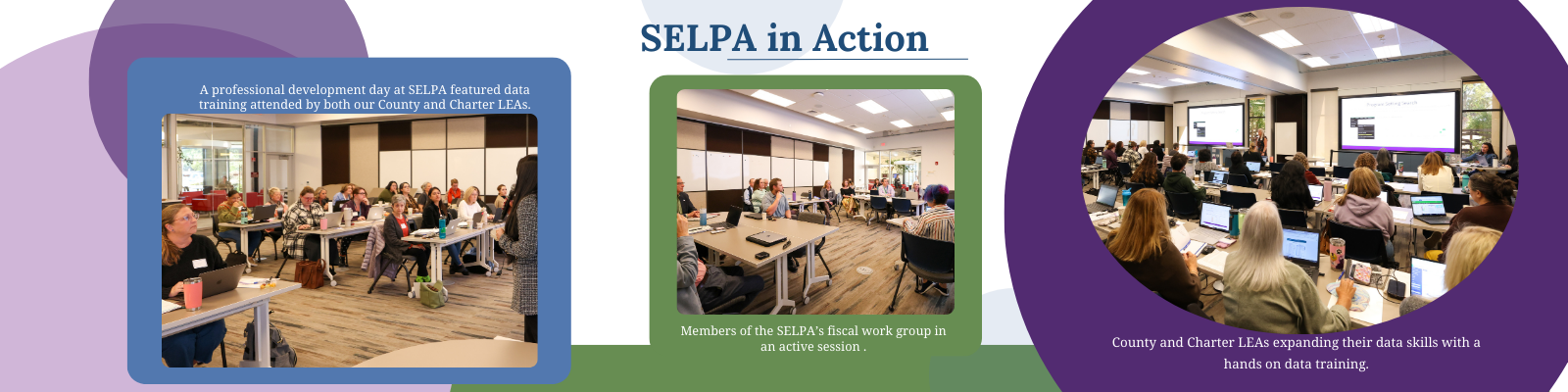 SELPA in Action

A professional development day at SELPA featured data training attended by both our County and Charter LEAs.

Members of the SELPA's fiscal work group in an active session .

County and Charter LEAs expanding their data skills with a hands on data training.